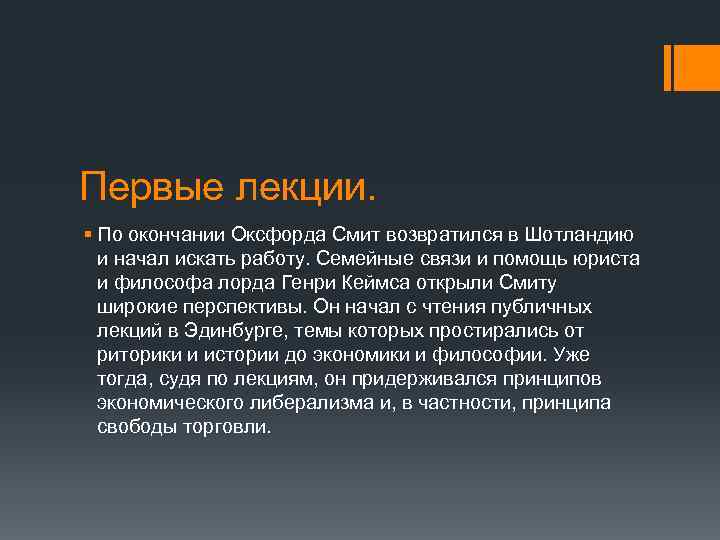 Первые лекции.

▪ По окончании Оксфорда Смит возвратился в Шотландию и начал искать работу. Семейные связи и помощь юриста и философа лорда Генри Кеймса открыли Смиту широкие перспективы. Он начал с чтения публичных лекций в Эдинбурге, темы которых простирались от риторики и истории до экономики и философии. Уже тогда, судя по лекциям, он придерживался принципов экономического либерализма и, в частности, принципа свободы торговли.